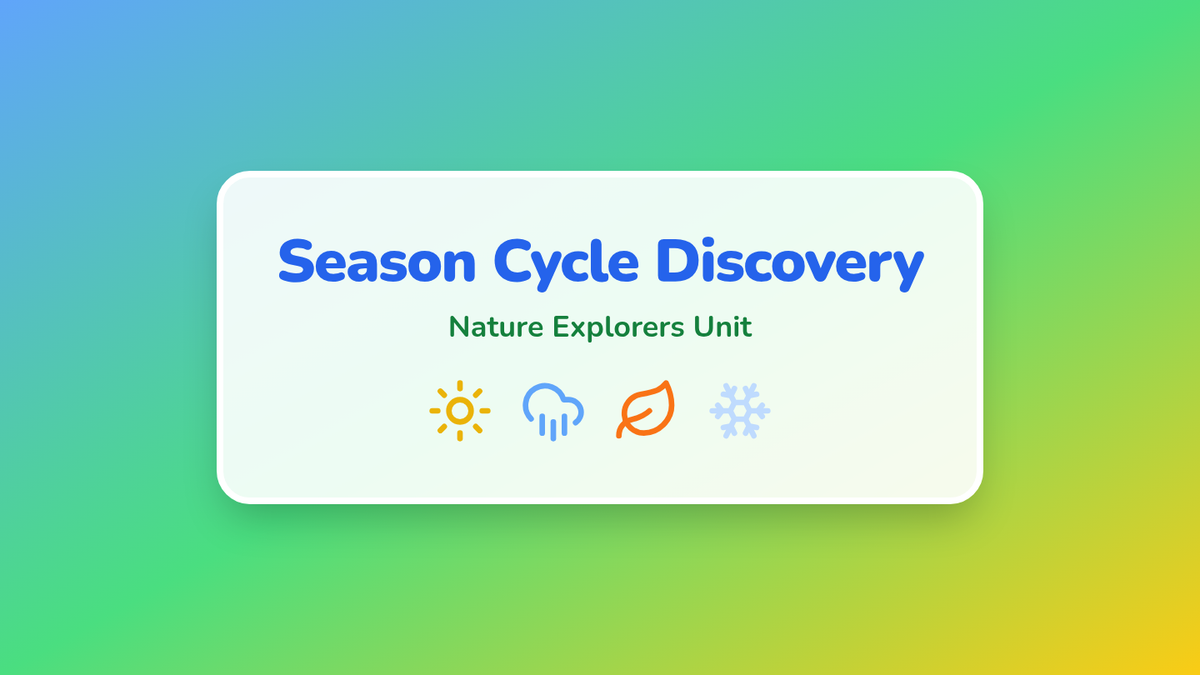 Season Cycle Discovery

Nature Explorers Unit